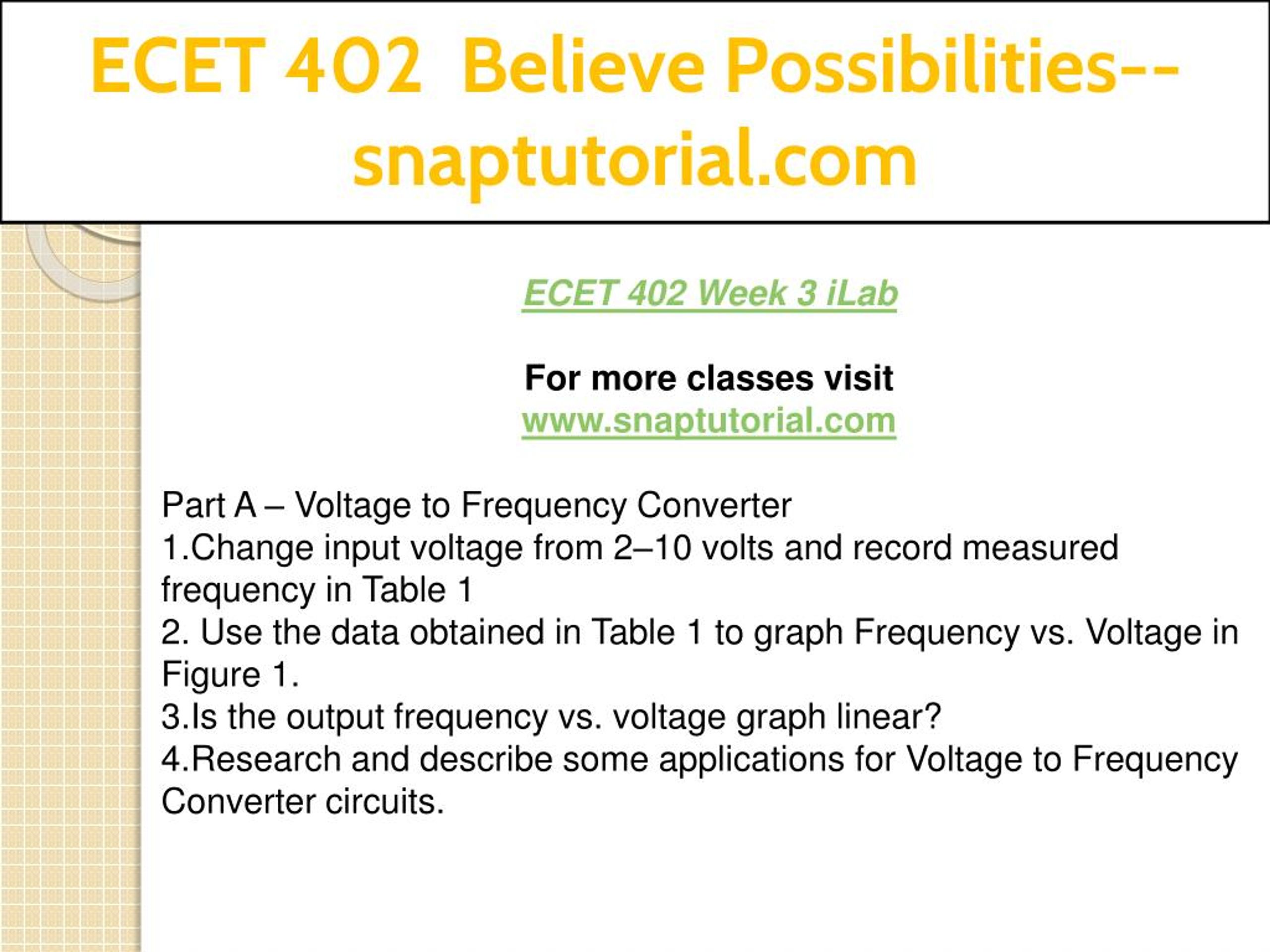 ECET 402 Believe Possibilities--snaptutorial.com

ECET 402 Week 3 iLab

For more classes visit
www.snaptutorial.com

Part A – Voltage to Frequency Converter
1.Change input voltage from 2–10 volts and record measured frequency in Table 1
2. Use the data obtained in Table 1 to graph Frequency vs. Voltage in Figure 1.
3.Is the output frequency vs. voltage graph linear?
4.Research and describe some applications for Voltage to Frequency Converter circuits.